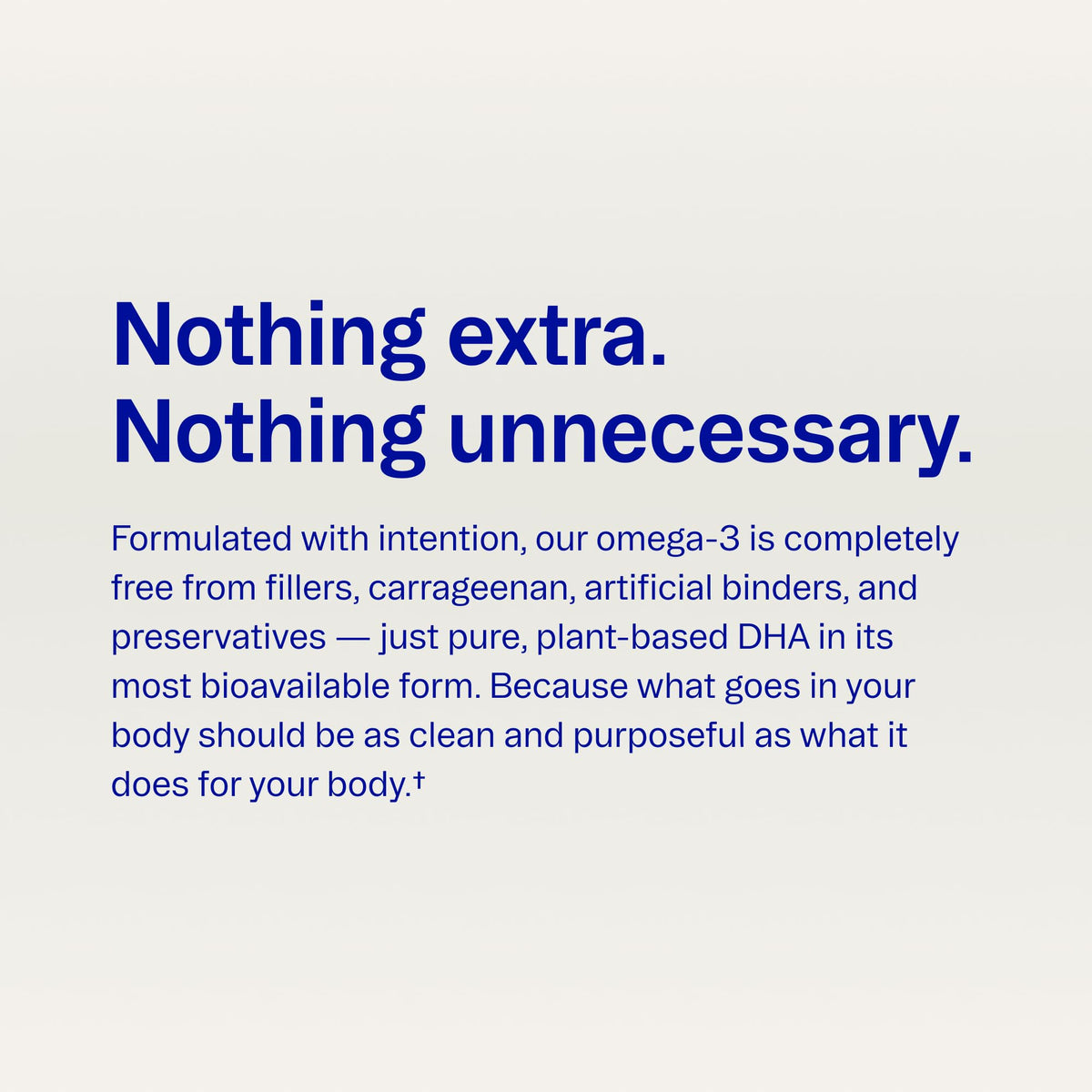 Nothing extra.
Nothing unnecessary.

Formulated with intention, our omega-3 is completely free from fillers, carrageenan, artificial binders, and preservatives — just pure, plant-based DHA in its most bioavailable form. Because what goes in your body should be as clean and purposeful as what it does for your body.$^{†}$